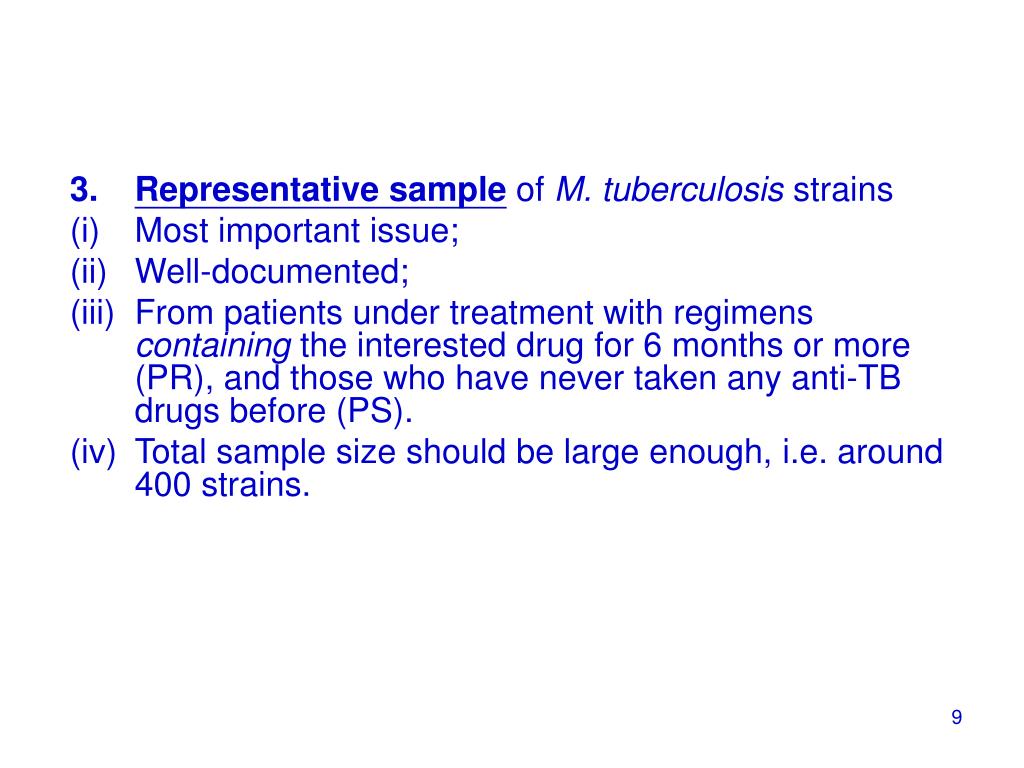 3. Representative sample of M. tuberculosis strains
(i) Most important issue;
(ii) Well-documented;
(iii) From patients under treatment with regimens containing the interested drug for 6 months or more (PR), and those who have never taken any anti-TB drugs before (PS).
(iv) Total sample size should be large enough, i.e. around 400 strains.

9